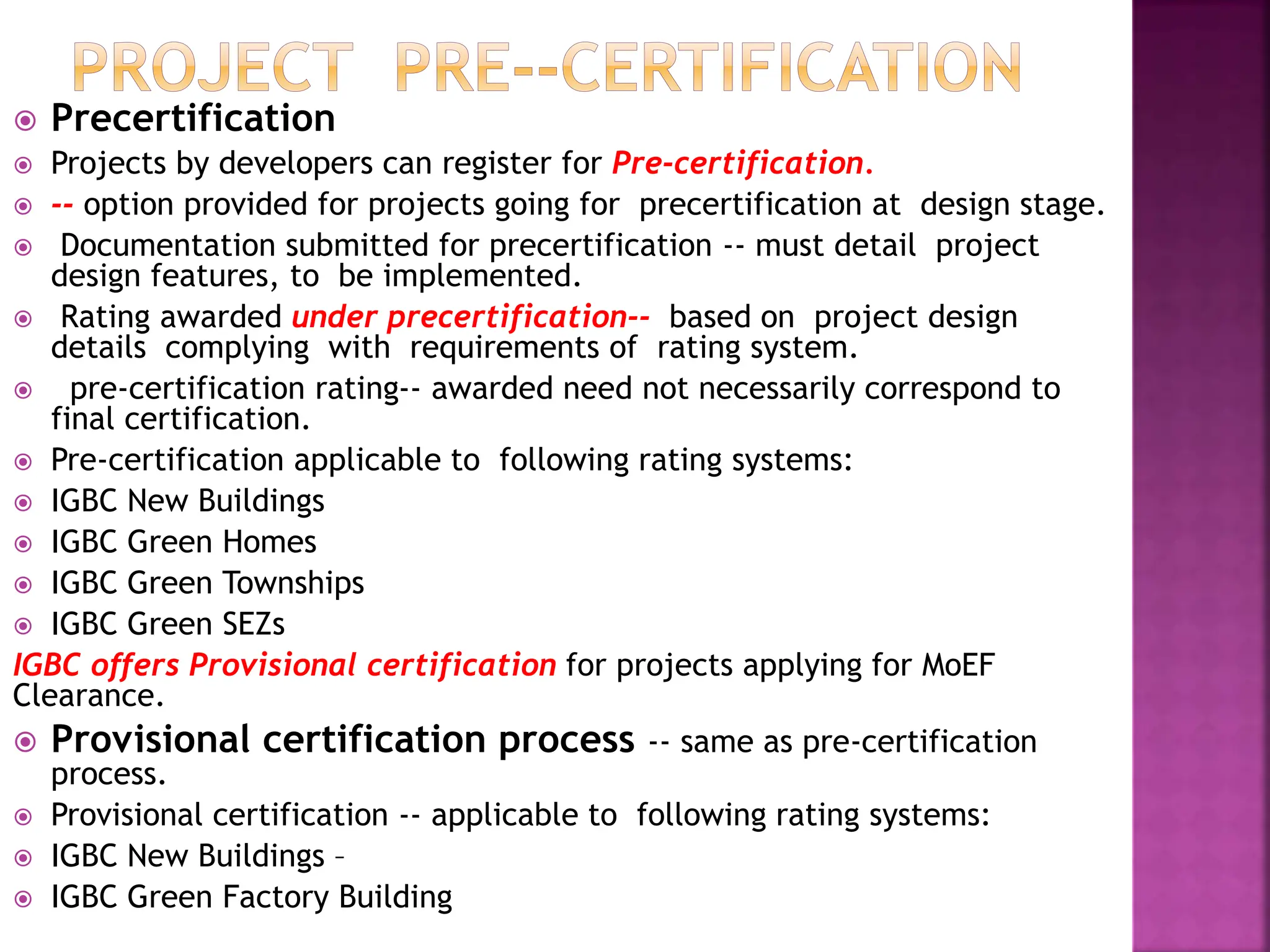 PROJECT PRE--CERTIFICATION

Precertification

Projects by developers can register for Pre-certification.

-- option provided for projects going for precertification at design stage.

Documentation submitted for precertification -- must detail project design features, to be implemented.

Rating awarded under precertification-- based on project design details complying with requirements of rating system.

pre-certification rating-- awarded need not necessarily correspond to final certification.

Pre-certification applicable to following rating systems:

IGBC New Buildings

IGBC Green Homes

IGBC Green Townships

IGBC Green SEZs

IGBC offers Provisional certification for projects applying for MoEF Clearance.

Provisional certification process -- same as pre-certification process.

Provisional certification -- applicable to following rating systems:

IGBC New Buildings –

IGBC Green Factory Building